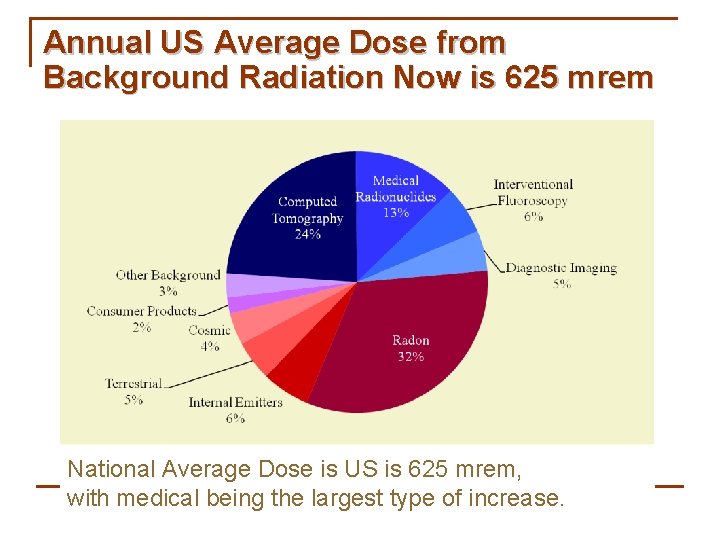 Annual US Average Dose from Background Radiation Now is 625 mrem

Computed Tomography 24%

Medical Radionuclides 13%

Interventional Fluoroscopy 6%

Diagnostic Imaging 5%

Radon 32%

Internal Emitters 6%

Terrestrial 5%

Cosmic 4%

Consumer Products 2%

Other Background 3%

National Average Dose is US is 625 mrem, with medical being the largest type of increase.